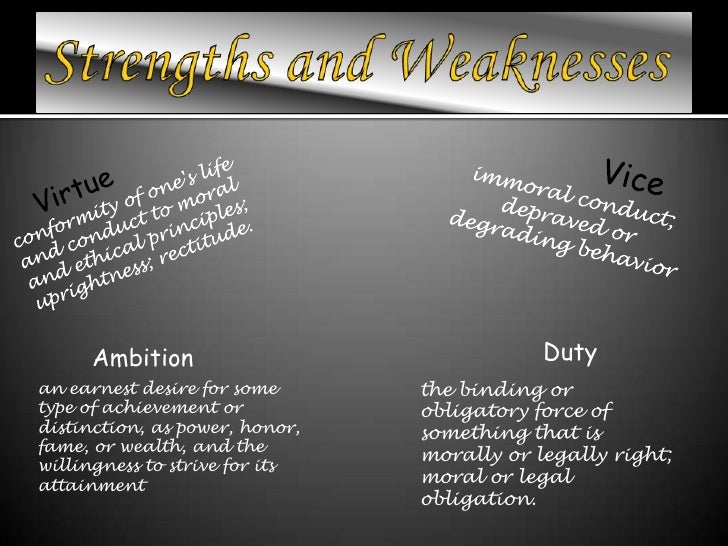 Strengths and Weaknesses

Virtue
conformity of one's life and conduct to moral and ethical principles; uprightness; rectitude.

Vice
immoral conduct; depraved or degrading behavior

Ambition
an earnest desire for some type of achievement or distinction, as power, honor, fame, or wealth, and the willingness to strive for its attainment

Duty
the binding or obligatory force of something that is morally or legally right; moral or legal obligation.